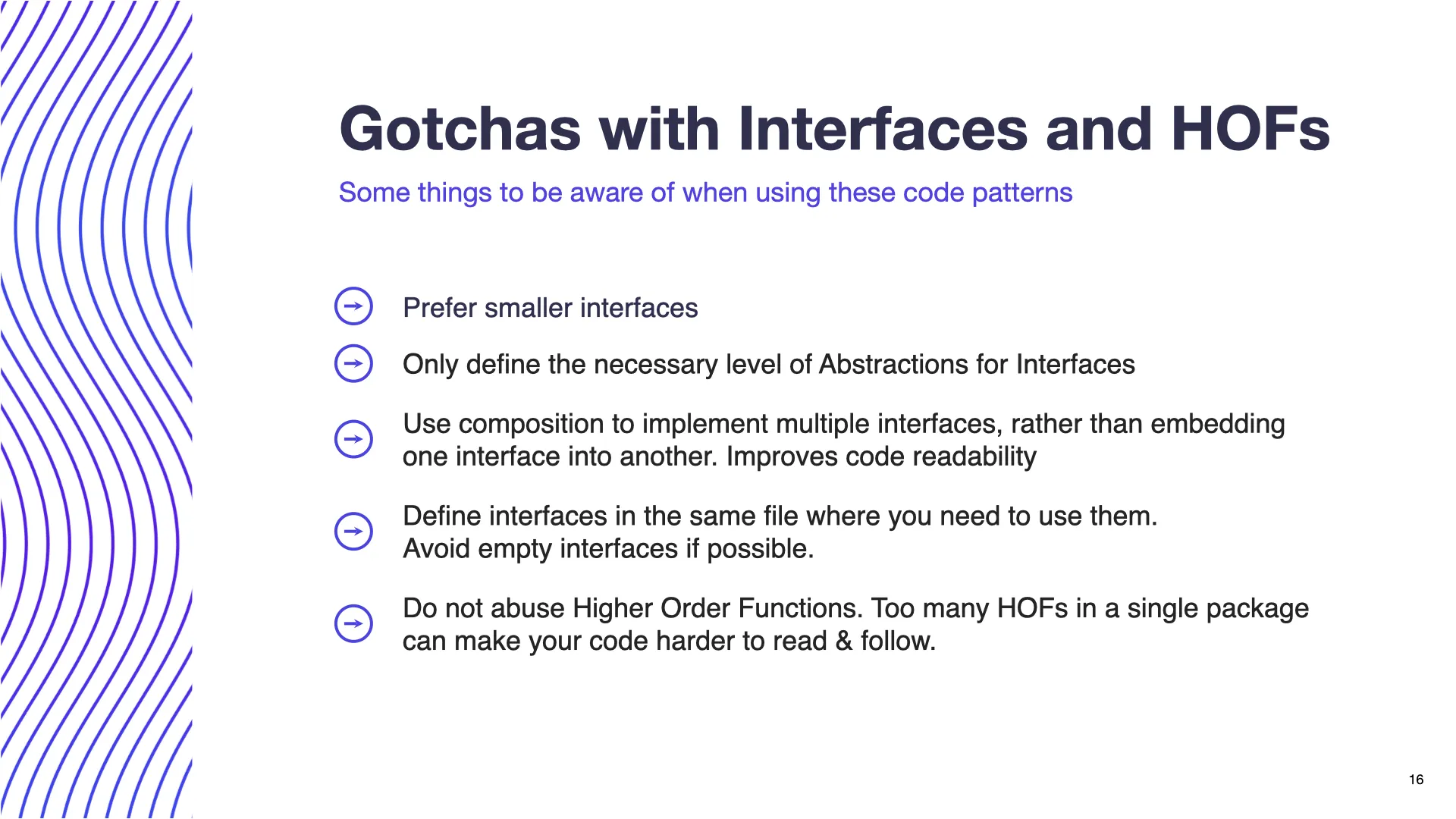 Gotchas with Interfaces and HOFs

Some things to be aware of when using these code patterns

Prefer smaller interfaces

Only define the necessary level of Abstractions for Interfaces

Use composition to implement multiple interfaces, rather than embedding one interface into another. Improves code readability

Define interfaces in the same file where you need to use them.
Avoid empty interfaces if possible.

Do not abuse Higher Order Functions. Too many HOFs in a single package can make your code harder to read & follow.

16